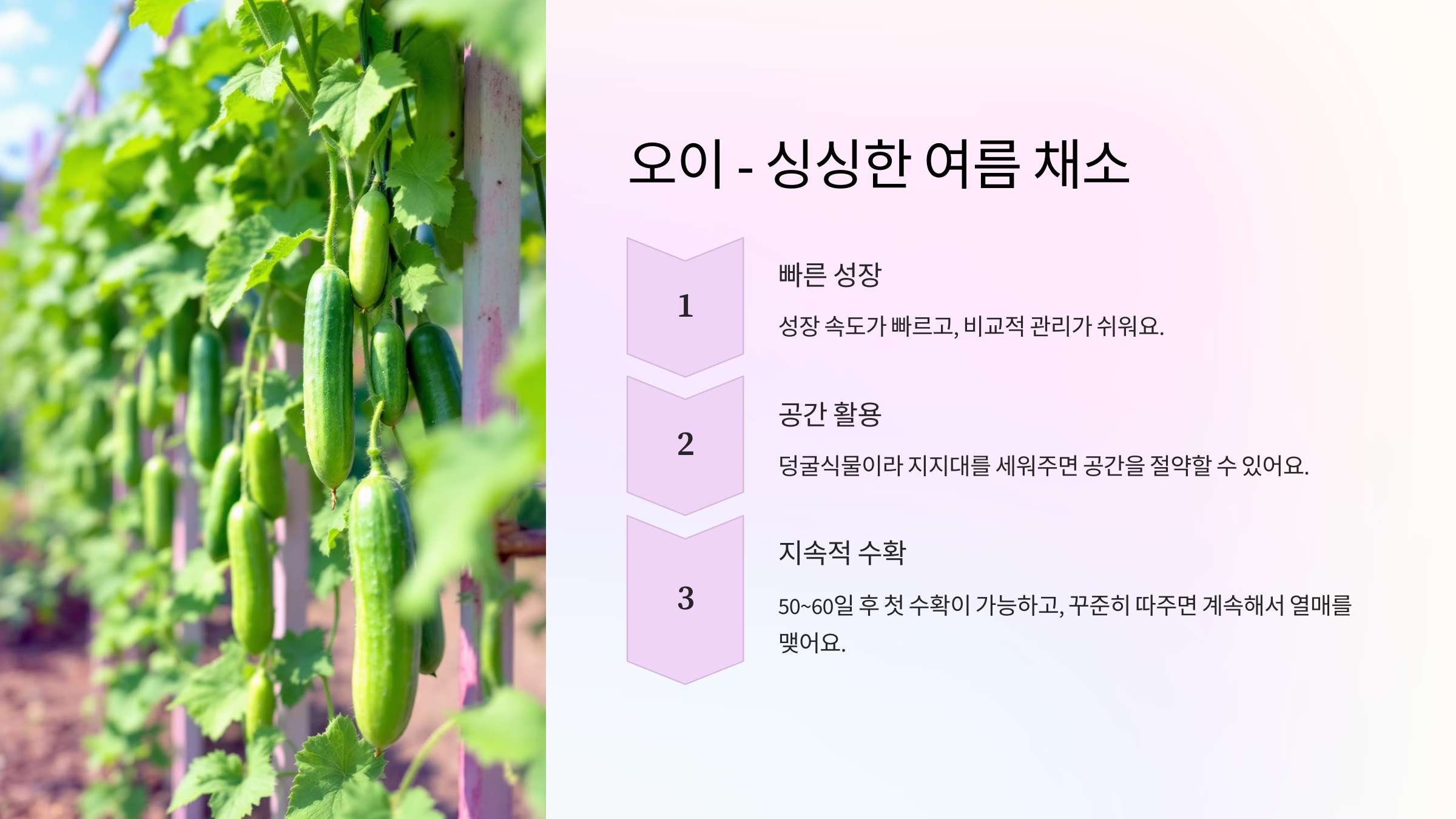 오이 - 싱싱한 여름 채소

1

빠른 성장

성장 속도가 빠르고, 비교적 관리가 쉬워요.

2

공간 활용

덩굴식물이라 지지대를 세워주면 공간을 절약할 수 있어요.

3

지속적 수확

50~60일 후 첫 수확이 가능하고, 꾸준히 따주면 계속해서 열매를 맺어요.